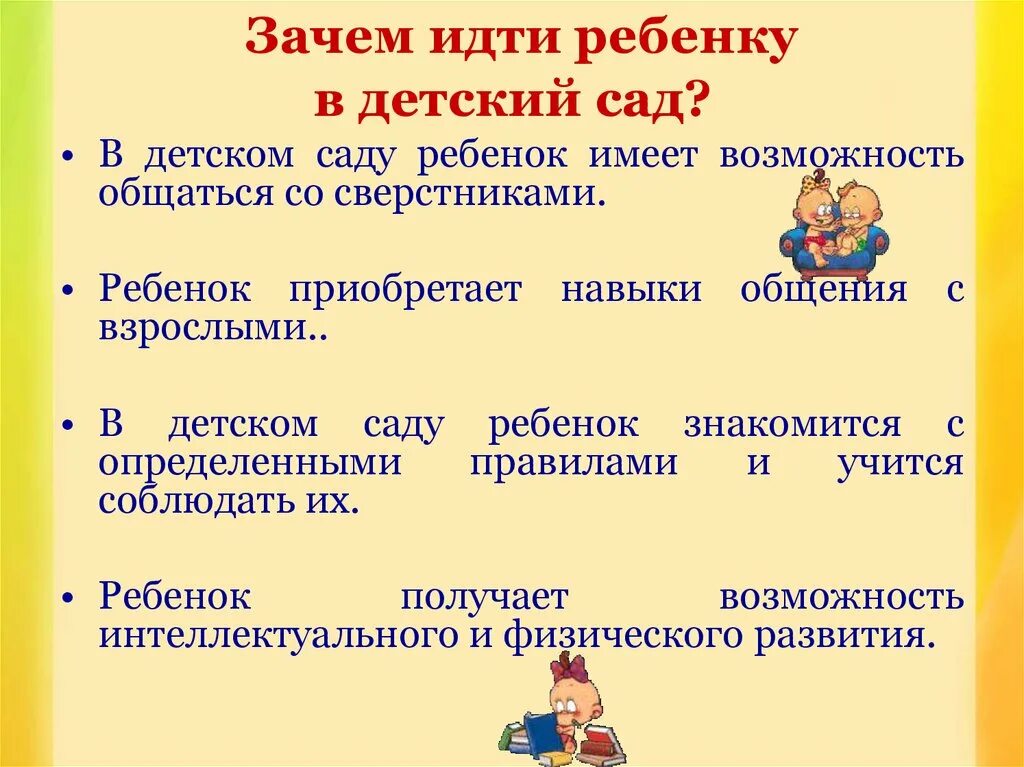 Зачем идти ребенку в детский сад?

• В детском саду ребенок имеет возможность общаться со сверстниками.

• Ребенок приобретает навыки общения с взрослыми..

• В детском саду ребенок знакомится с определенными правилами и учится соблюдать их.

• Ребенок получает возможность интеллектуального и физического развития.